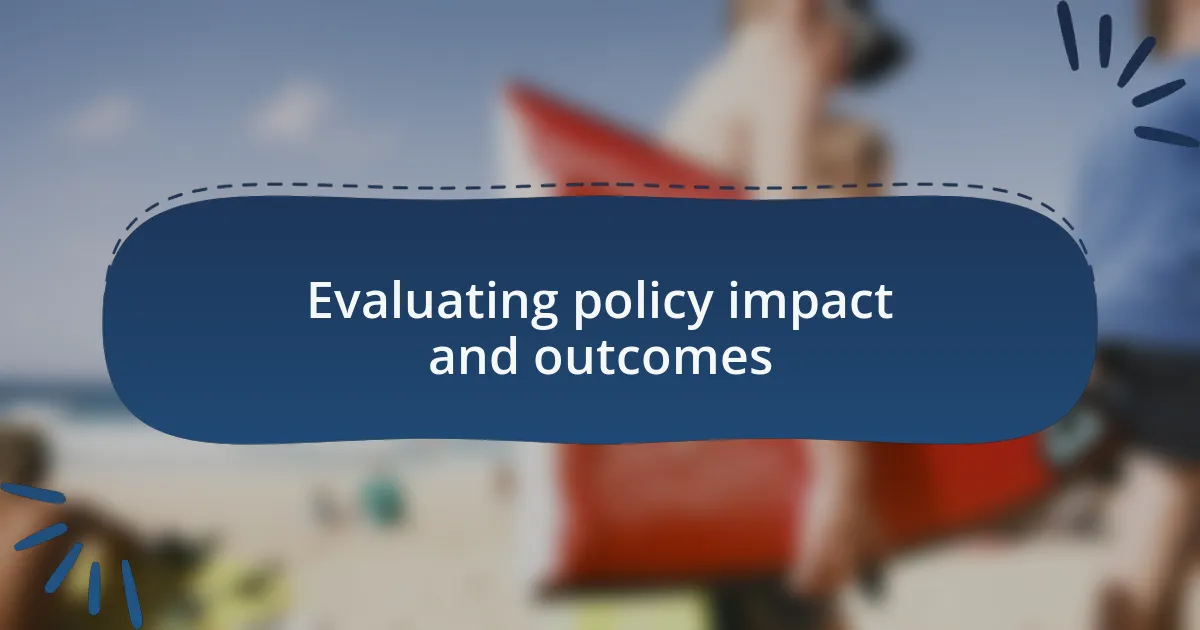 Evaluating policy impact and outcomes